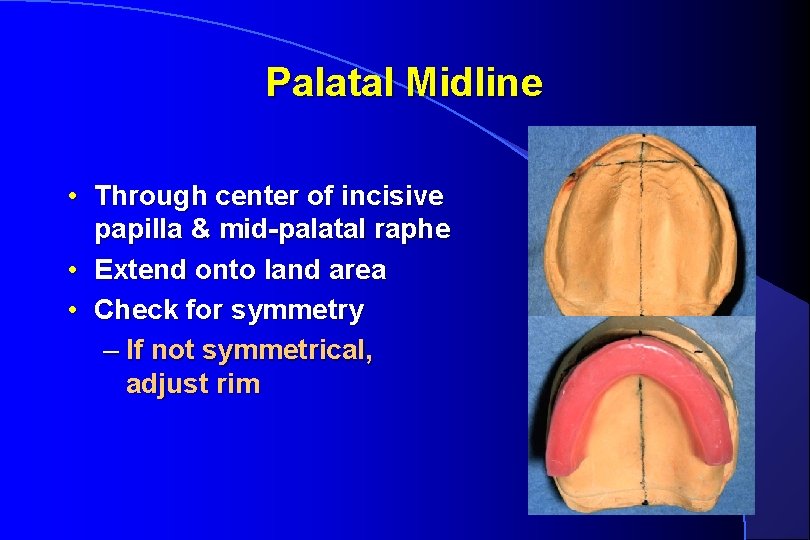 Palatal Midline

• Through center of incisive papilla & mid-palatal raphe
• Extend onto land area
• Check for symmetry
– If not symmetrical, adjust rim